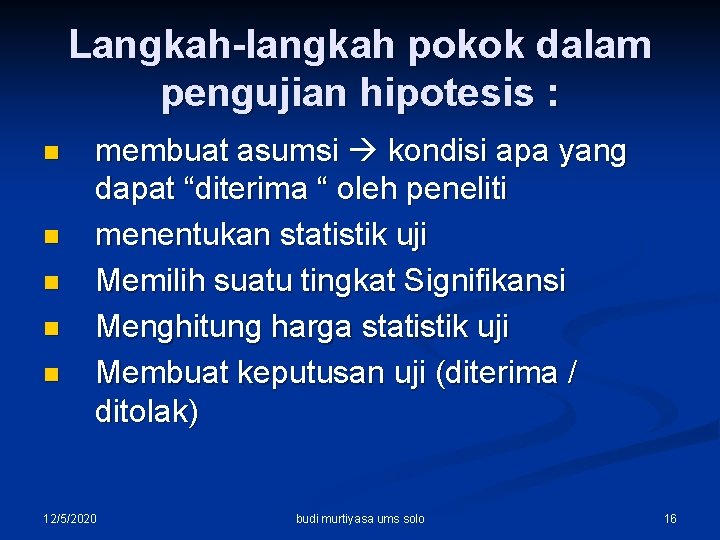 Langkah-langkah pokok dalam pengujian hipotesis :

- membuat asumsi → kondisi apa yang dapat “diterima “ oleh peneliti
- menentukan statistik uji
- Memilih suatu tingkat Signifikansi
- Menghitung harga statistik uji
- Membuat keputusan uji (diterima / ditolak)

12/5/2020 budi murtiyasa ums solo 16